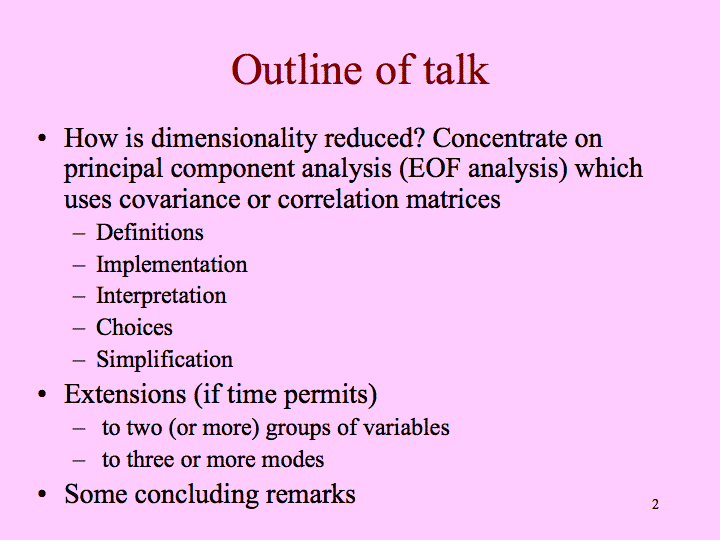 Outline of talk

• How is dimensionality reduced? Concentrate on principal component analysis (EOF analysis) which uses covariance or correlation matrices
– Definitions
– Implementation
– Interpretation
– Choices
– Simplification
• Extensions (if time permits)
– to two (or more) groups of variables
– to three or more modes
• Some concluding remarks

2